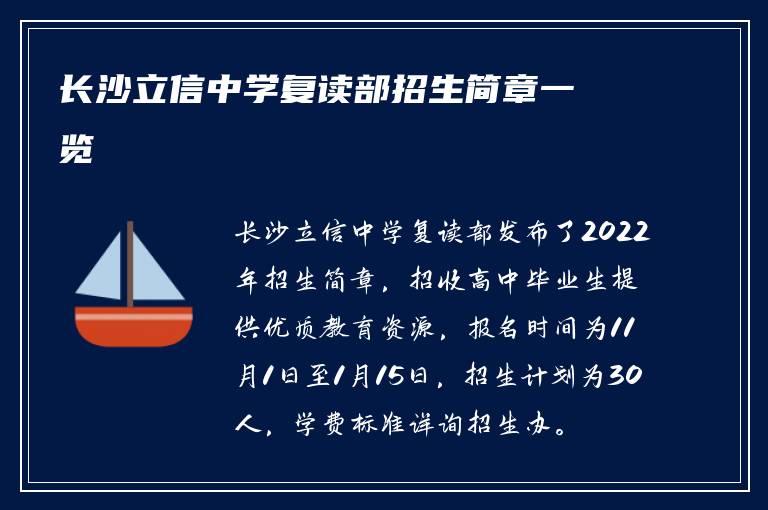 长沙立信中学复读部招生简章一览

长沙立信中学复读部发布了2022年招生简章，招收高中毕业生提供优质教育资源，报名时间为11月1日至1月15日，招生计划为30人，学费标准详询招生办。